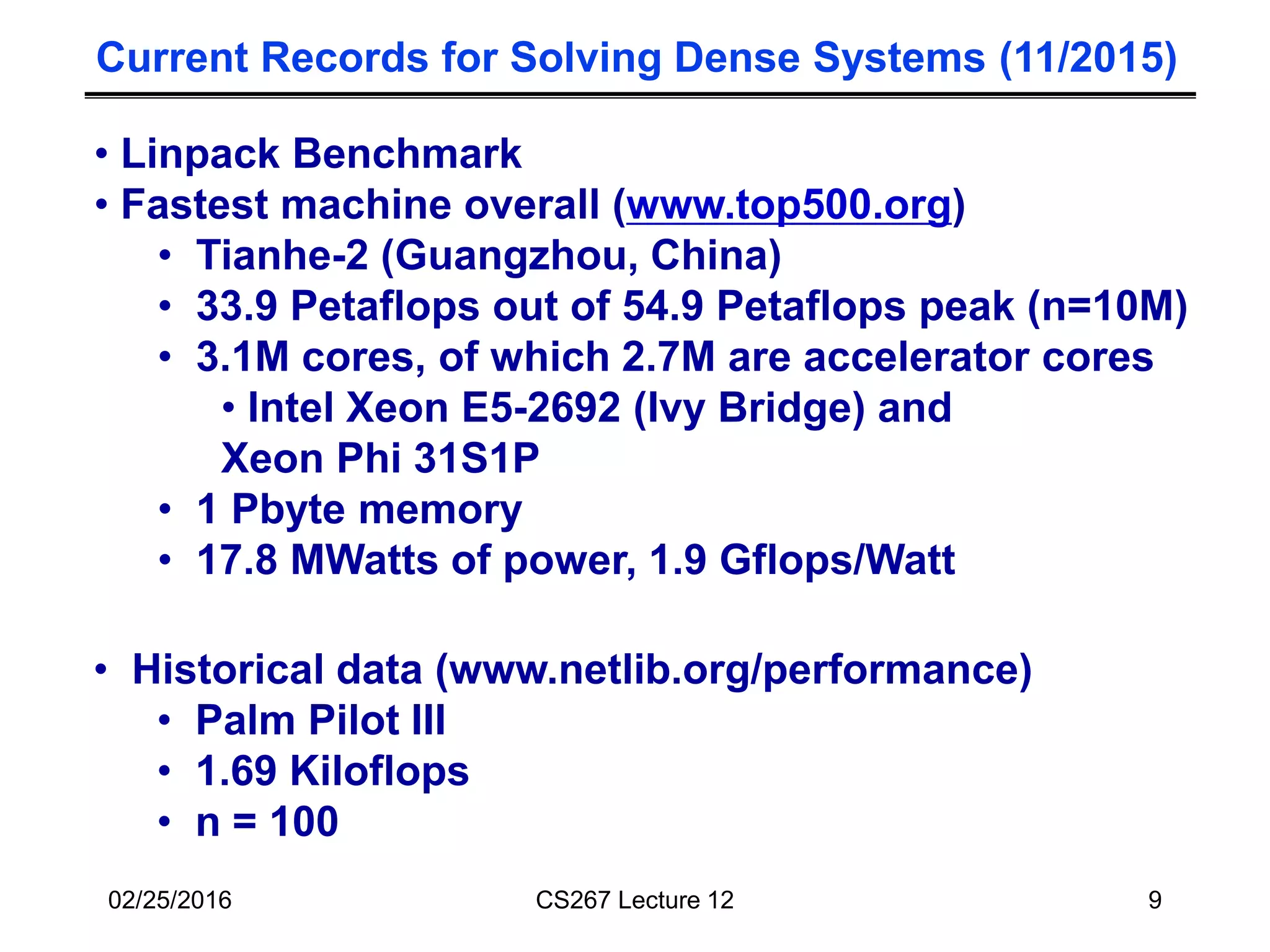 Current Records for Solving Dense Systems (11/2015)

• Linpack Benchmark
• Fastest machine overall (www.top500.org)
• Tianhe-2 (Guangzhou, China)
• 33.9 Petaflops out of 54.9 Petaflops peak (n=10M)
• 3.1M cores, of which 2.7M are accelerator cores
• Intel Xeon E5-2692 (Ivy Bridge) and Xeon Phi 31S1P
• 1 Pbyte memory
• 17.8 MWatts of power, 1.9 Gflops/Watt

• Historical data (www.netlib.org/performance)
• Palm Pilot III
• 1.69 Kiloflops
• n = 100

02/25/2016

CS267 Lecture 12

9